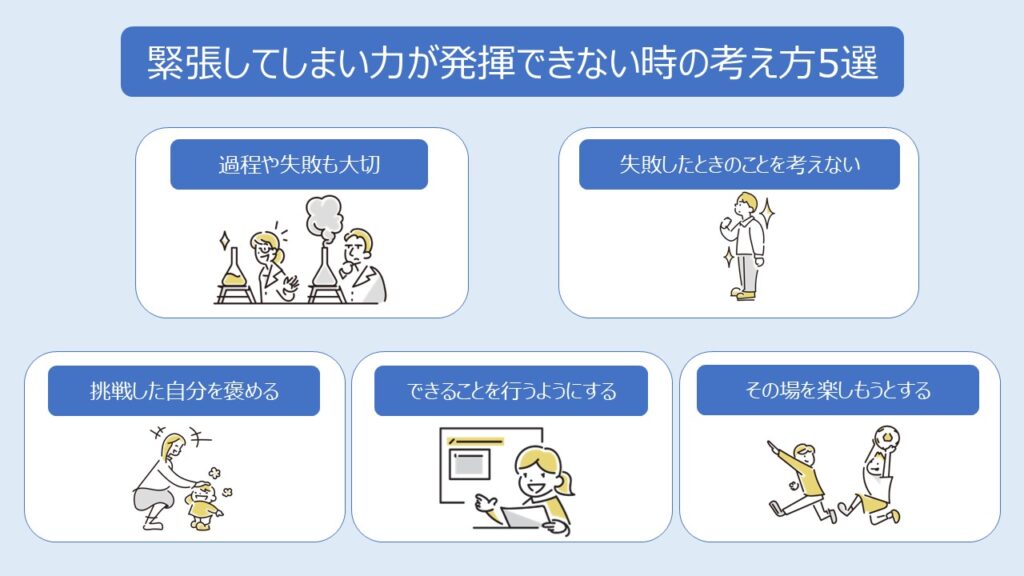 緊張してしまい力が発揮できない時の考え方5選

過程や失敗も大切

失敗したときのことを考えない

挑戦した自分を褒める

できることを行うようにする

その場を楽しもうとする